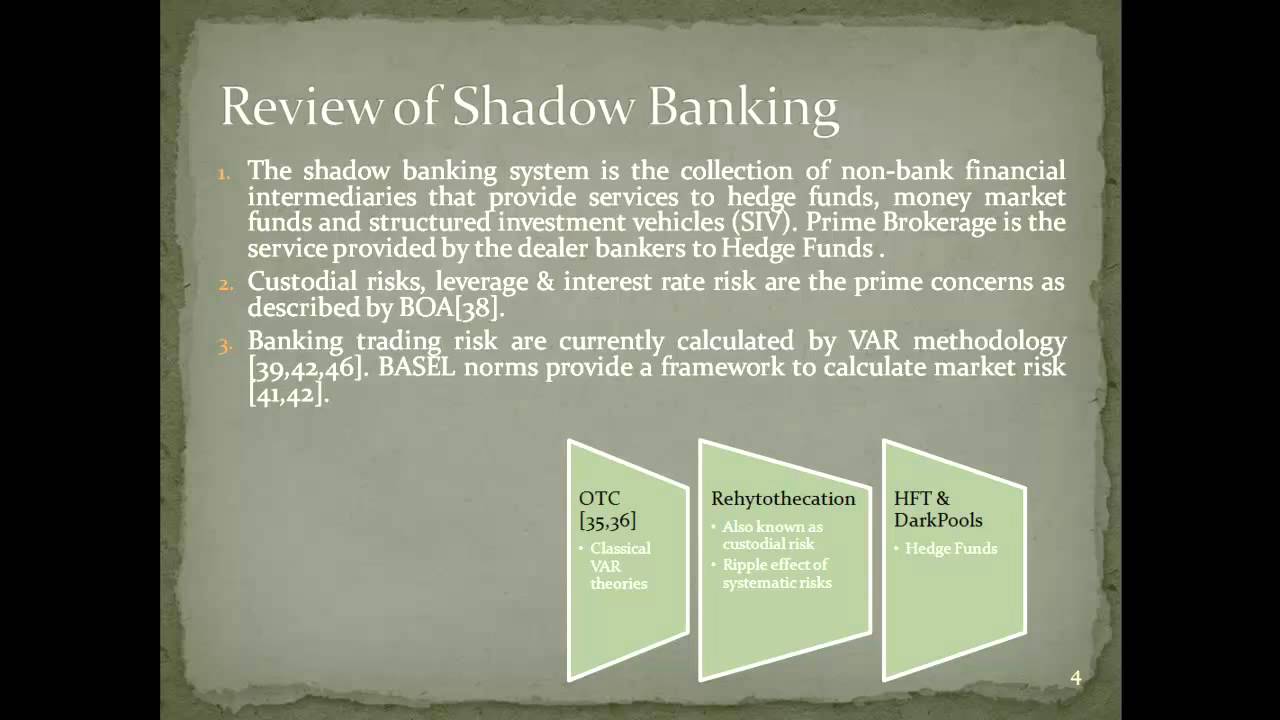 Review of Shadow Banking

1. The shadow banking system is the collection of non-bank financial intermediaries that provide services to hedge funds, money market funds and structured investment vehicles (SIV). Prime Brokerage is the service provided by the dealer bankers to Hedge Funds .
2. Custodial risks, leverage & interest rate risk are the prime concerns as described by BOA[38].
3. Banking trading risk are currently calculated by VAR methodology [39,42,46]. BASEL norms provide a framework to calculate market risk [41,42].

OTC [35,36]
• Classical VAR theories

Rehytothecation
• Also known as custodial risk
• Ripple effect of systematic risks

HFT & DarkPools
• Hedge Funds

4